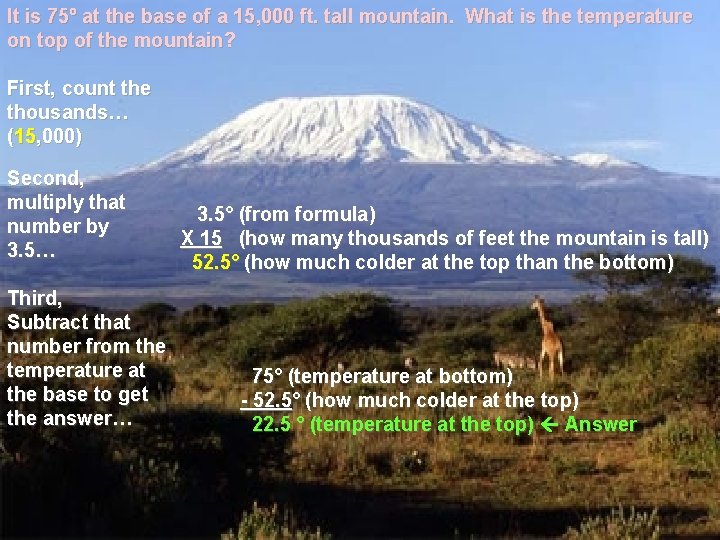 It is 75° at the base of a 15,000 ft. tall mountain. What is the temperature on top of the mountain?

First, count the thousands… (15,000)

Second, multiply that number by 3.5…

3.5° (from formula)
X 15 (how many thousands of feet the mountain is tall)
52.5° (how much colder at the top than the bottom)

Third, Subtract that number from the temperature at the base to get the answer…

75° (temperature at bottom)
- 52.5° (how much colder at the top)
22.5 ° (temperature at the top) ← Answer